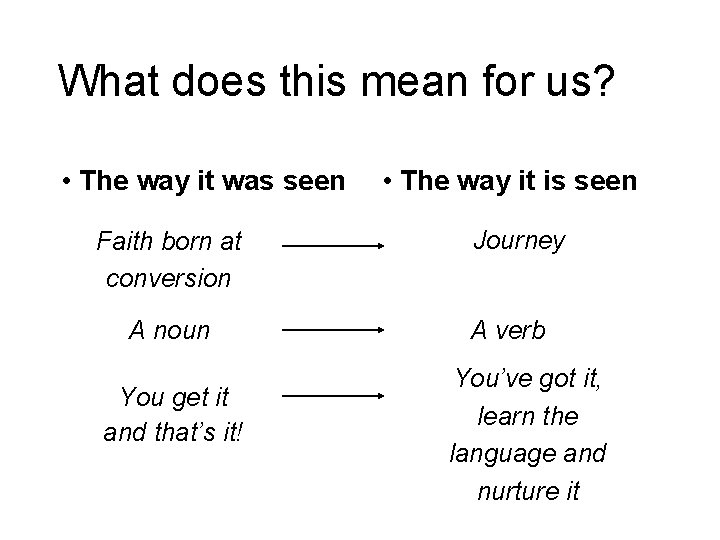 What does this mean for us?

• The way it was seen

Faith born at conversion

A noun

You get it and that's it!

• The way it is seen

Journey

A verb

You've got it, learn the language and nurture it